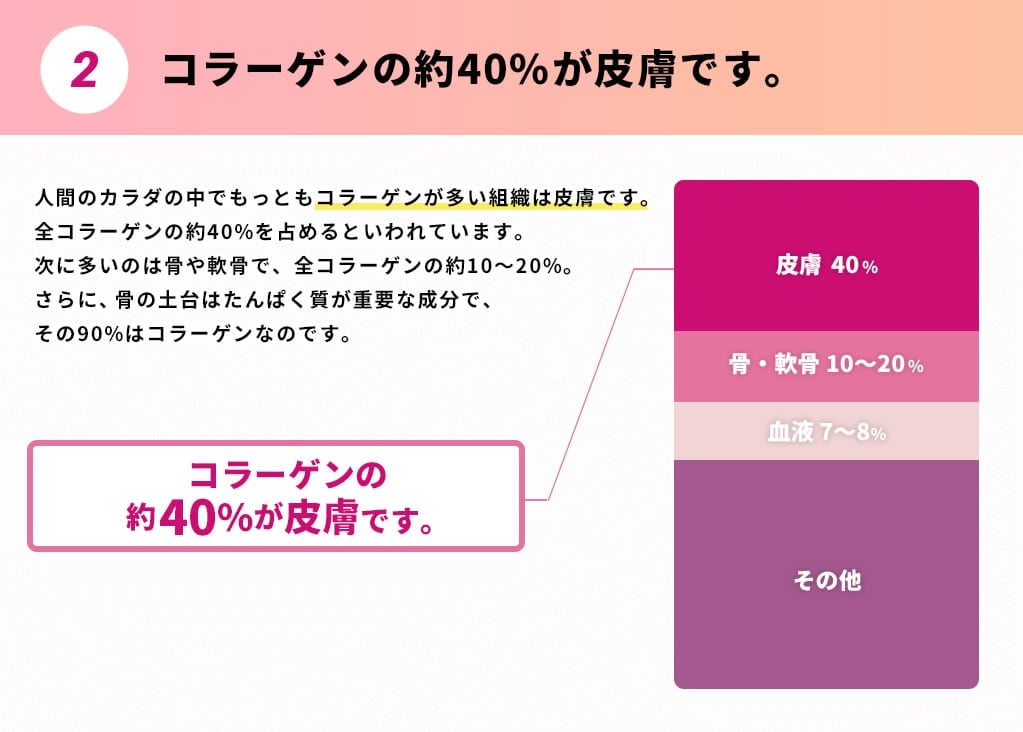 2 コラーゲンの約40%が皮膚です。

人間のカラダの中でもっともコラーゲンが多い組織は皮膚です。
全コラーゲンの約40%を占めるといわれています。
次に多いのは骨や軟骨で、全コラーゲンの約10〜20%。
さらに、骨の土台はたんぱく質が重要な成分で、
その90%はコラーゲンなのです。

コラーゲンの
約40%が皮膚です。

皮膚 40%

骨・軟骨 10〜20%

血液 7〜8%

その他